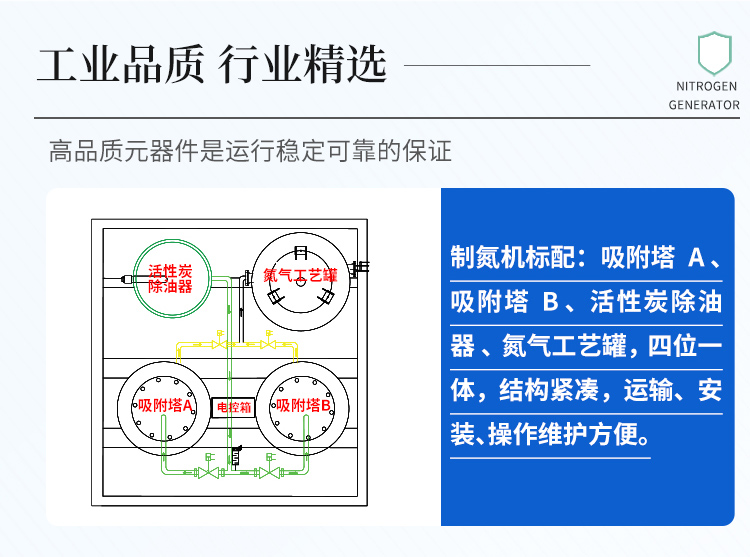 工业品质 行业精选

NITROGEN GENERATOR

高品质元器件是运行稳定可靠的保证

活性炭除油器

氮气工艺罐

吸附塔A

电控箱

吸附塔B

制氮机标配：吸附塔 A、吸附塔 B、活性炭除油器、氮气工艺罐，四位一体，结构紧凑，运输、安装、操作维护方便。